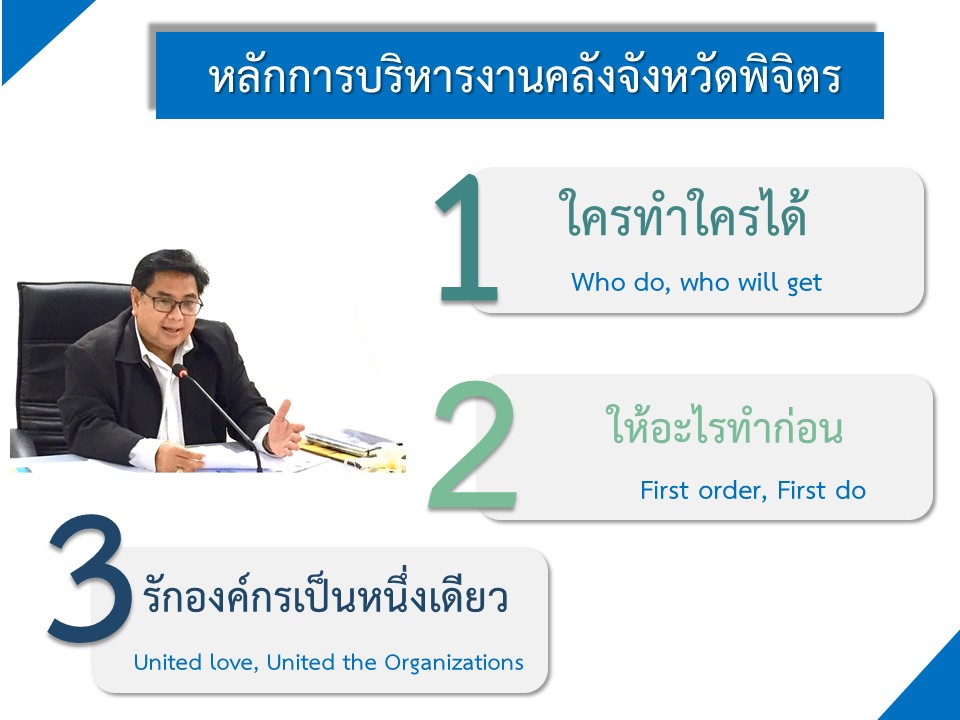 หลักการบริหารงานคลังจังหวัดพิจิตร

1
ใครทำใครได้
Who do, who will get

2
ให้อะไรทำก่อน
First order, First do

3
รักองค์กรเป็นหนึ่งเดียว
United love, United the Organizations